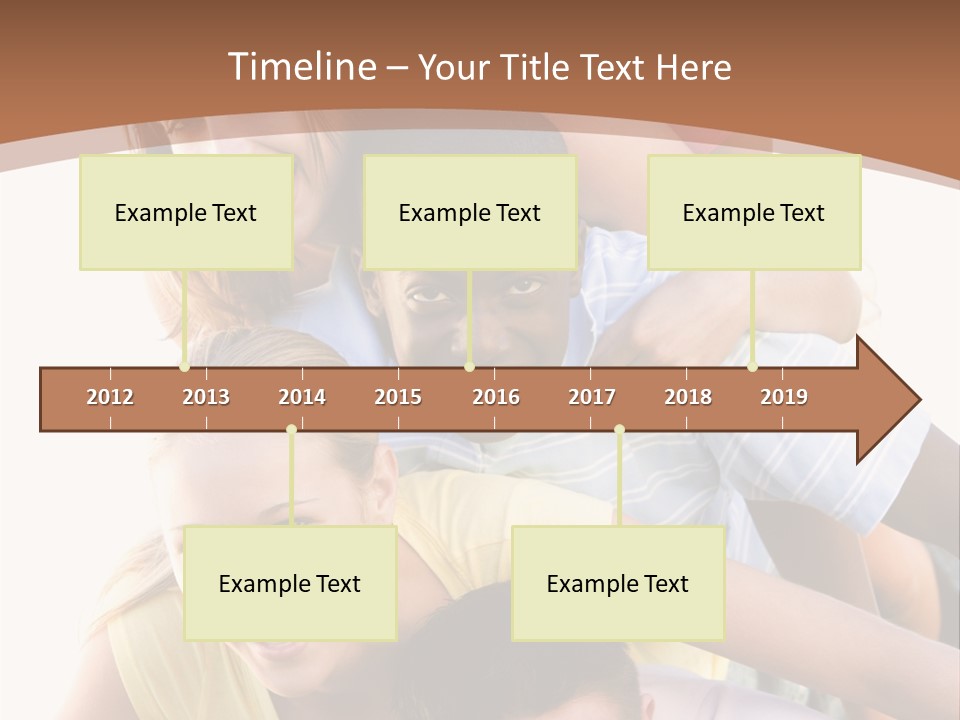 Timeline – Your Title Text Here

Example Text

Example Text

Example Text

2012 2013 2014 2015 2016 2017 2018 2019

Example Text

Example Text